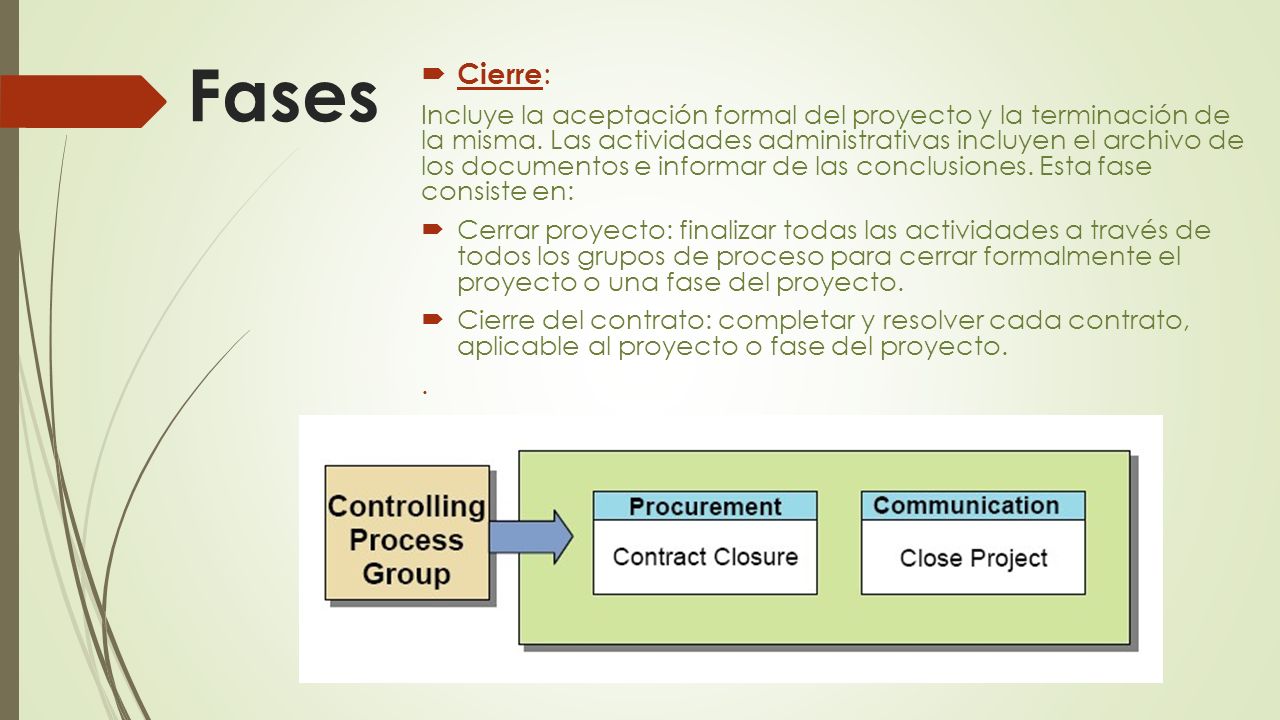 Fases

Cierre:

Incluye la aceptación formal del proyecto y la terminación de la misma. Las actividades administrativas incluyen el archivo de los documentos e informar de las conclusiones. Esta fase consiste en:

Cerrar proyecto: finalizar todas las actividades a través de todos los grupos de proceso para cerrar formalmente el proyecto o una fase del proyecto.

Cierre del contrato: completar y resolver cada contrato, aplicable al proyecto o fase del proyecto.

.

Controlling Process Group

Procurement

Contract Closure

Communication

Close Project